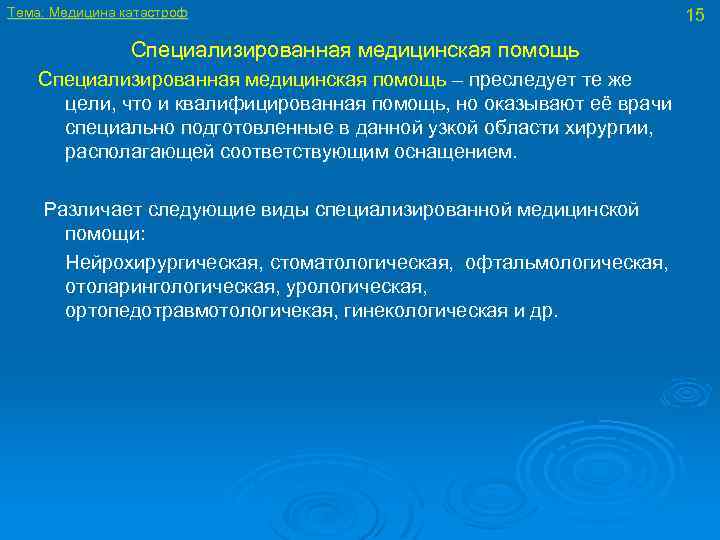 Тема: Медицина катастроф

15

Специализированная медицинская помощь

Специализированная медицинская помощь – преследует те же цели, что и квалифицированная помощь, но оказывают её врачи специально подготовленные в данной узкой области хирургии, располагающей соответствующим оснащением.

Различает следующие виды специализированной медицинской помощи:

Нейрохирургическая, стоматологическая, офтальмологическая, отоларингологическая, урологическая, ортопедотравмотологичекая, гинекологическая и др.